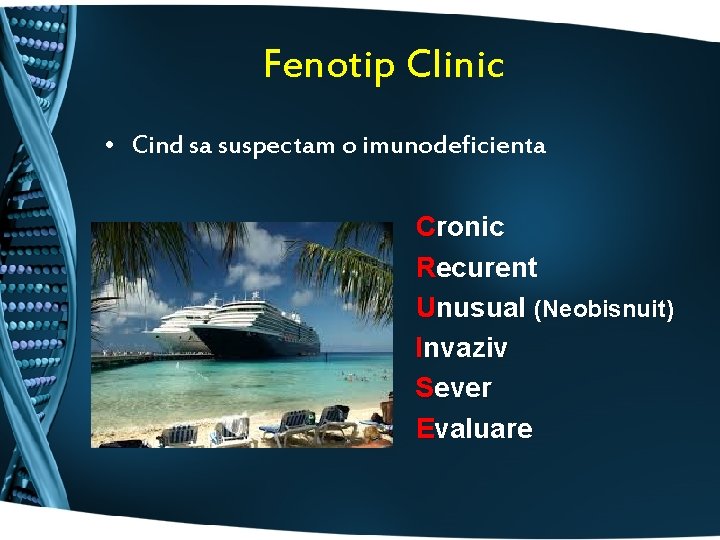 Fenotip Clinic

• Cind sa suspectam o imunodeficienta

Cronic
Recurent
Unusual (Neobisnuit)
Invaziv
Sever
Evaluare